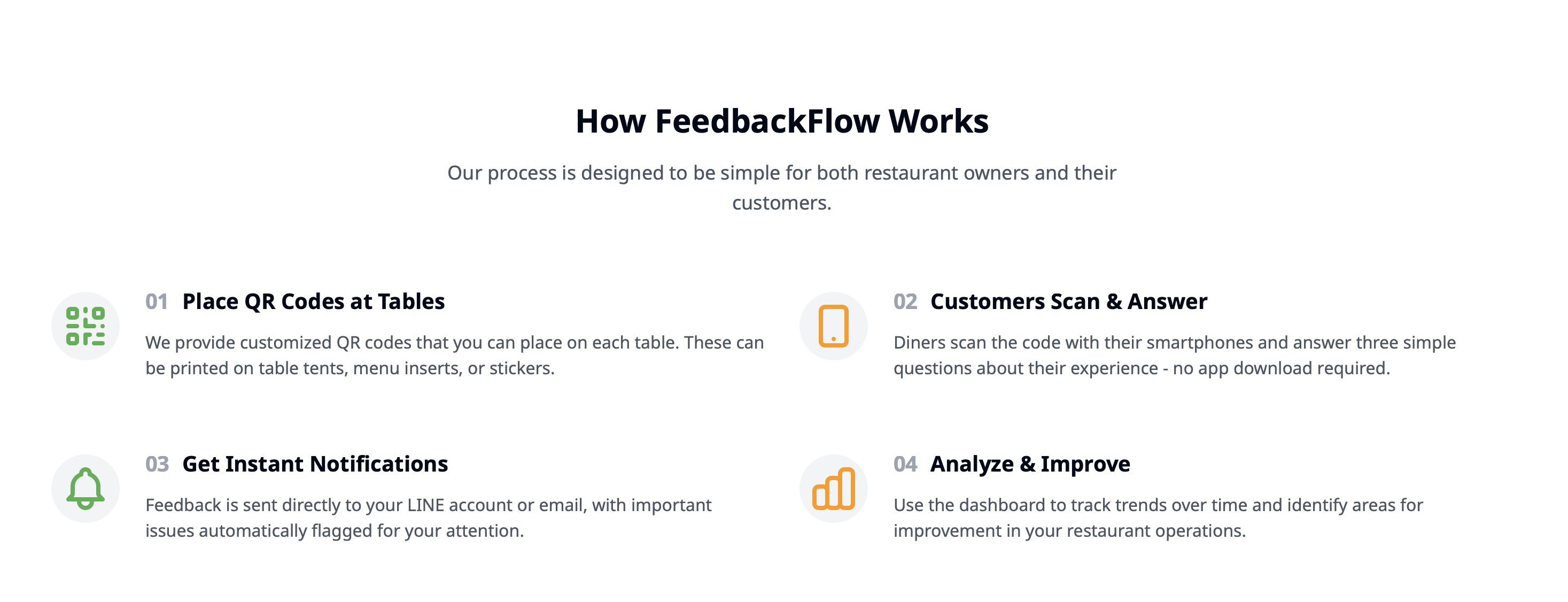 How FeedbackFlow Works

Our process is designed to be simple for both restaurant owners and their customers.

01 Place QR Codes at Tables

We provide customized QR codes that you can place on each table. These can be printed on table tents, menu inserts, or stickers.

02 Customers Scan & Answer

Diners scan the code with their smartphones and answer three simple questions about their experience - no app download required.

03 Get Instant Notifications

Feedback is sent directly to your LINE account or email, with important issues automatically flagged for your attention.

04 Analyze & Improve

Use the dashboard to track trends over time and identify areas for improvement in your restaurant operations.